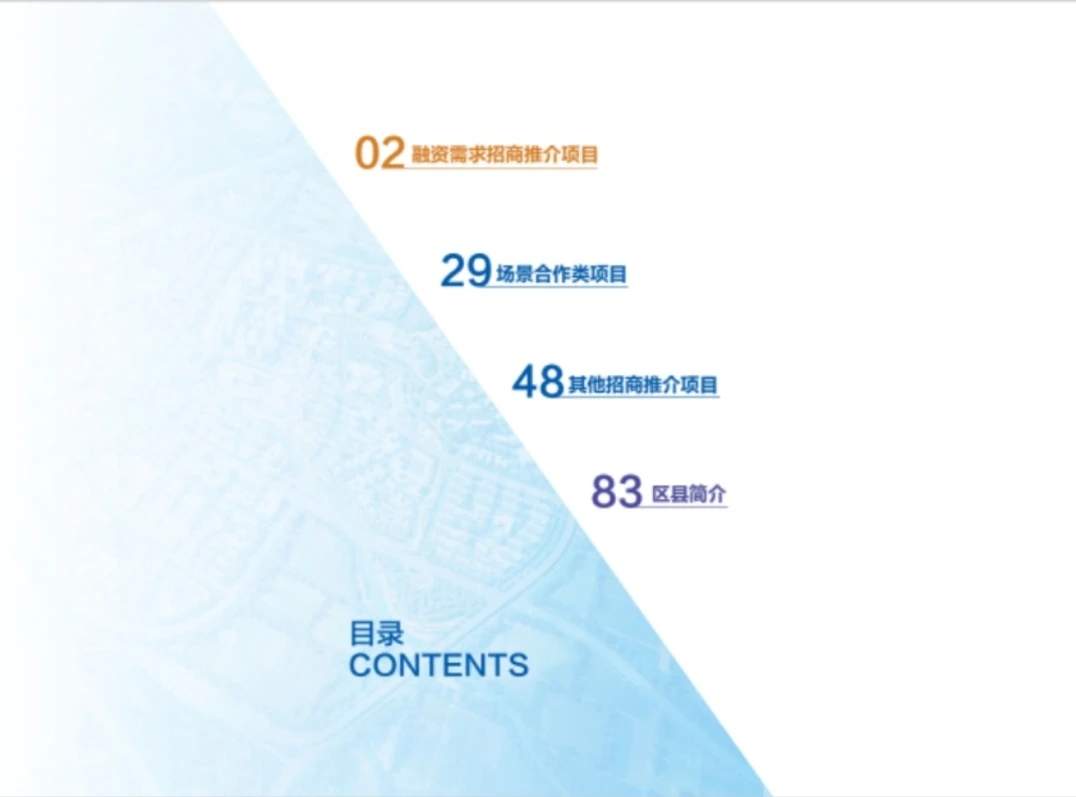 02 融资需求招商推介项目

29 场景合作类项目

48 其他招商推介项目

83 区县简介

目录
CONTENTS